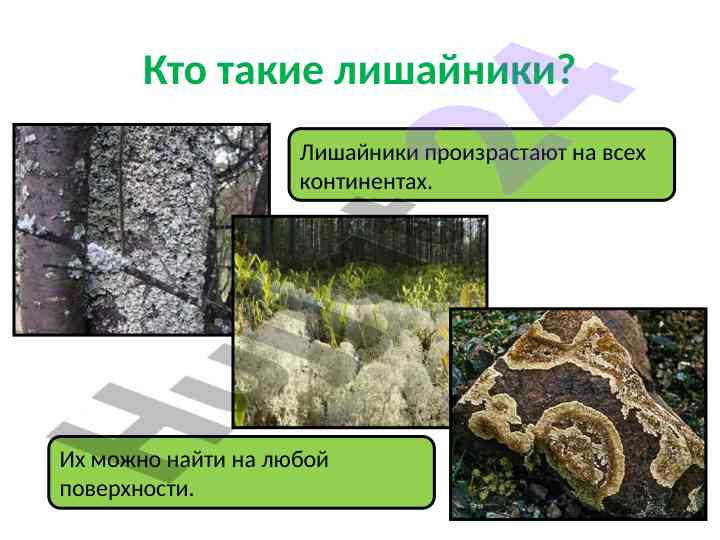 Кто такие лишайники?

Лишайники произрастают на всех континентах.

Их можно найти на любой поверхности.